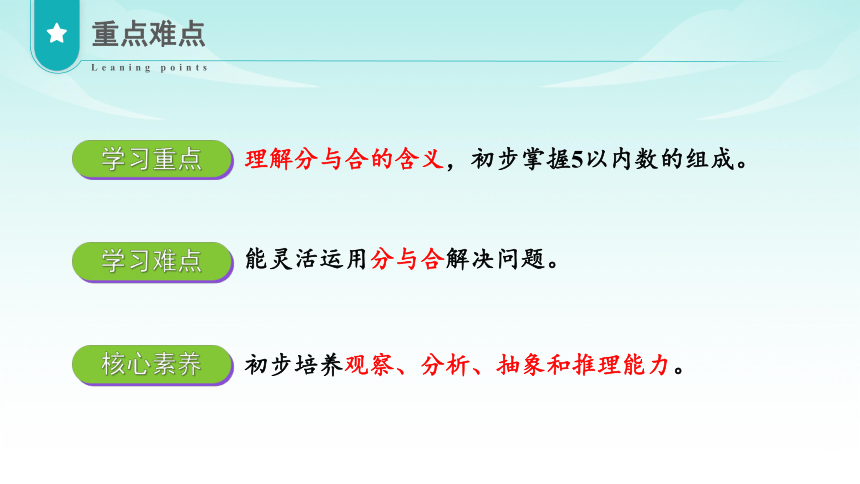 重点难点

Leaning points

学习重点 理解分与合的含义，初步掌握5以内数的组成。

学习难点 能灵活运用分与合解决问题。

核心素养 初步培养观察、分析、抽象和推理能力。